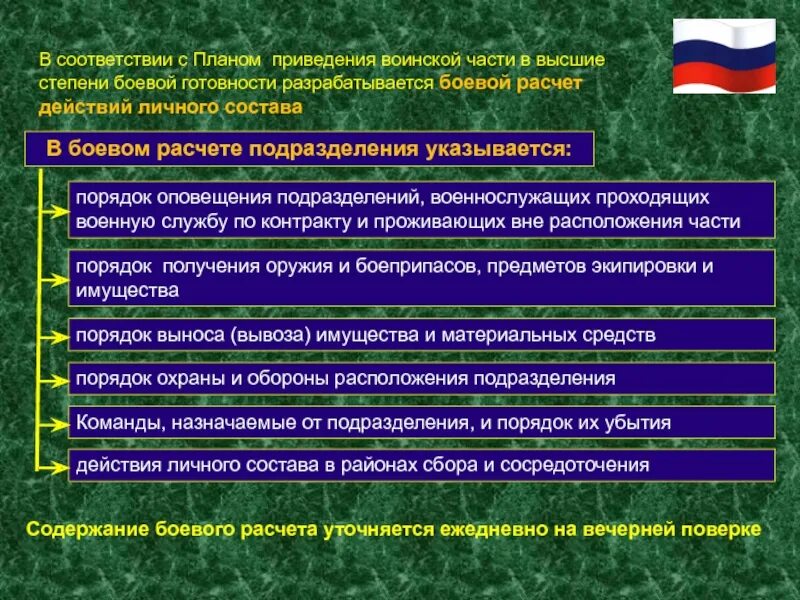 В соответствии с Планом приведения воинской части в высшие степени боевой готовности разрабатывается боевой расчет действий личного состава

В боевом расчете подразделения указывается:

порядок оповещения подразделений, военнослужащих проходящих военную службу по контракту и проживающих вне расположения части

порядок получения оружия и боеприпасов, предметов экипировки и имущества

порядок выноса (вывоза) имущества и материальных средств

порядок охраны и обороны расположения подразделения

Команды, назначаемые от подразделения, и порядок их убытия

действия личного состава в районах сбора и сосредоточения

Содержание боевого расчета уточняется ежедневно на вечерней поверке